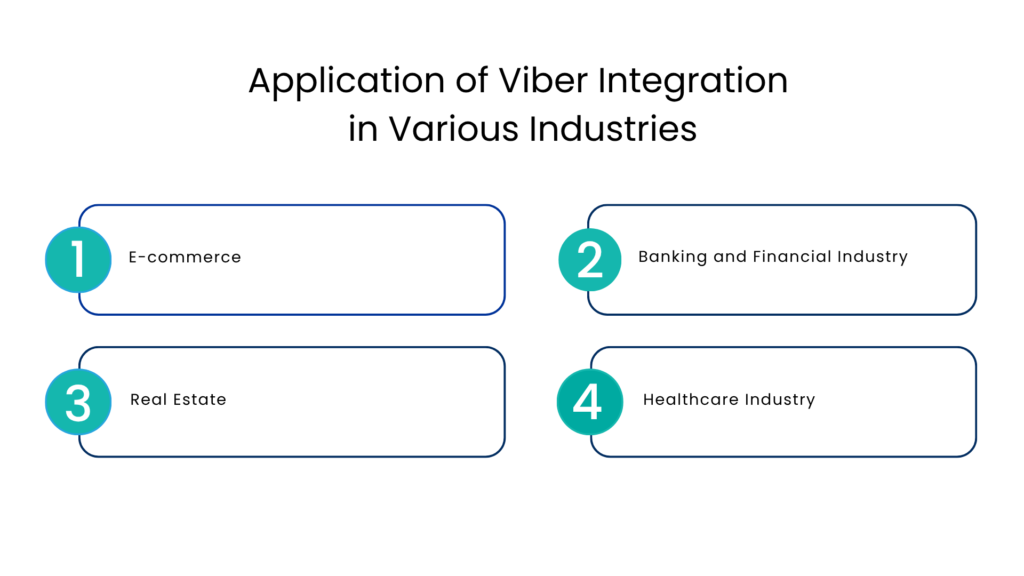 Application of Viber Integration in Various Industries

1 E-commerce

2 Banking and Financial Industry

3 Real Estate

4 Healthcare Industry